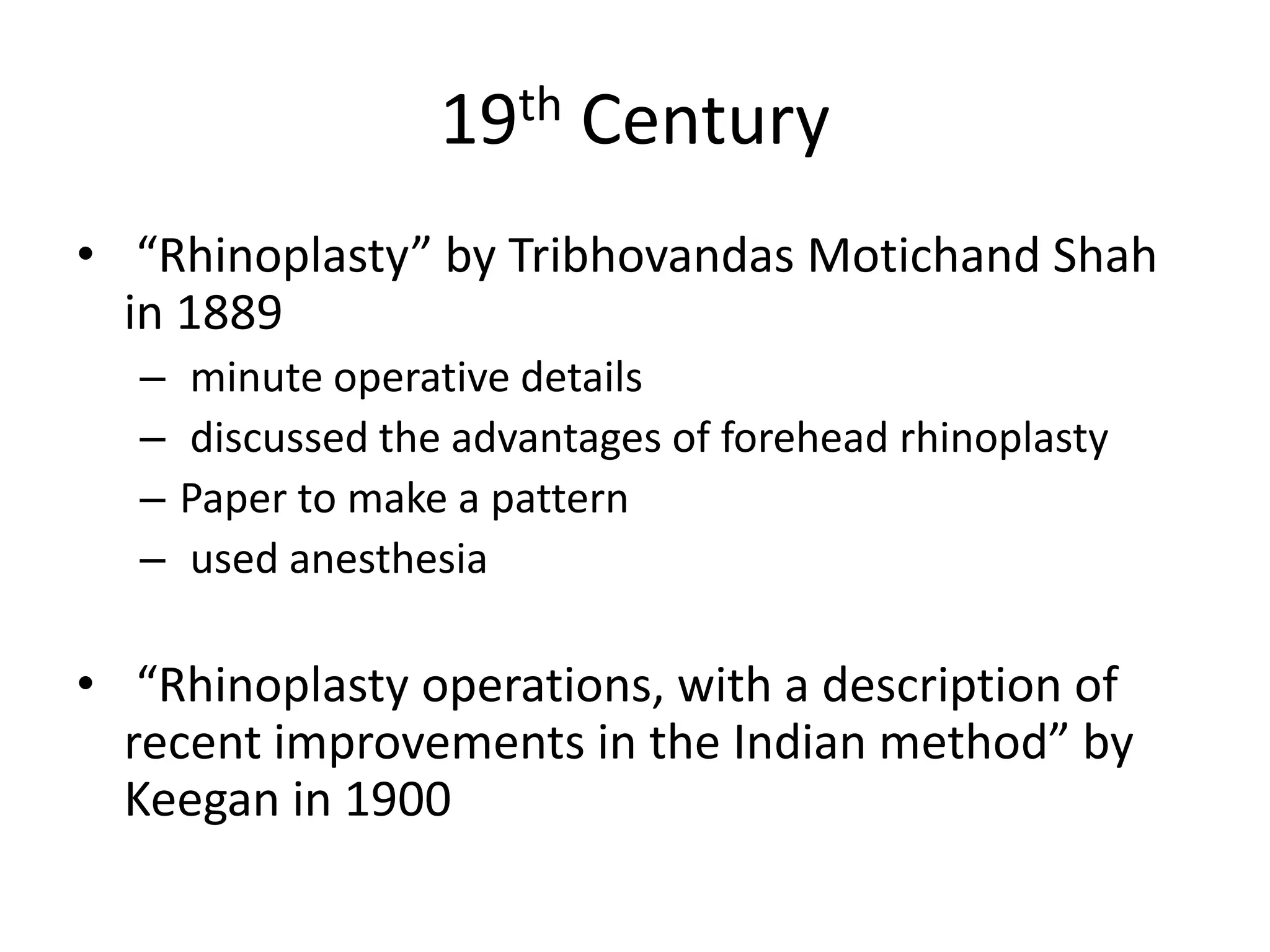 19th Century

• “Rhinoplasty” by Tribhovandas Motichand Shah in 1889
– minute operative details
– discussed the advantages of forehead rhinoplasty
– Paper to make a pattern
– used anesthesia

• “Rhinoplasty operations, with a description of recent improvements in the Indian method” by Keegan in 1900